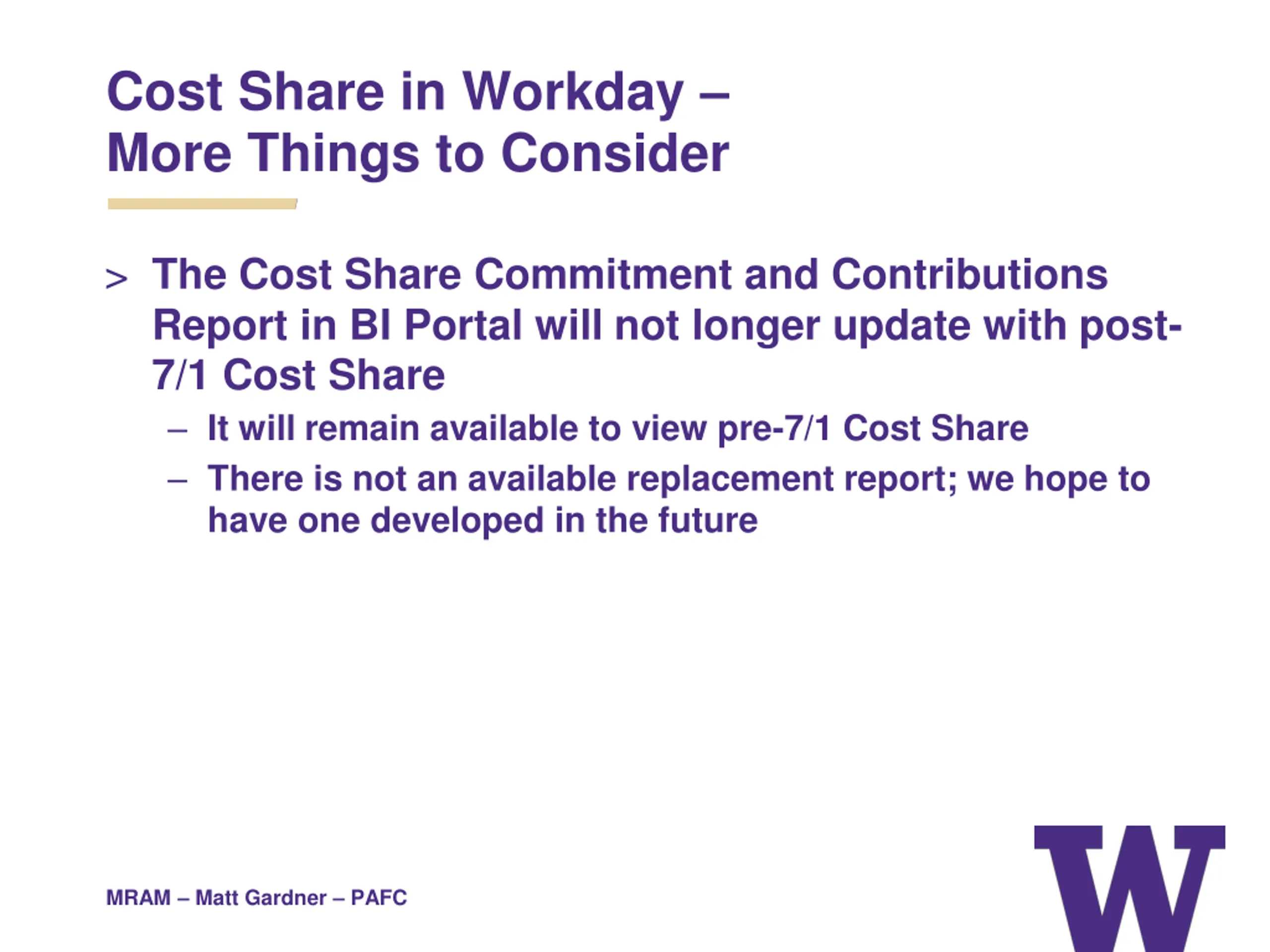 Cost Share in Workday – More Things to Consider

> The Cost Share Commitment and Contributions Report in BI Portal will not longer update with post-7/1 Cost Share

– It will remain available to view pre-7/1 Cost Share

– There is not an available replacement report; we hope to have one developed in the future

MRAM – Matt Gardner – PAFC

W